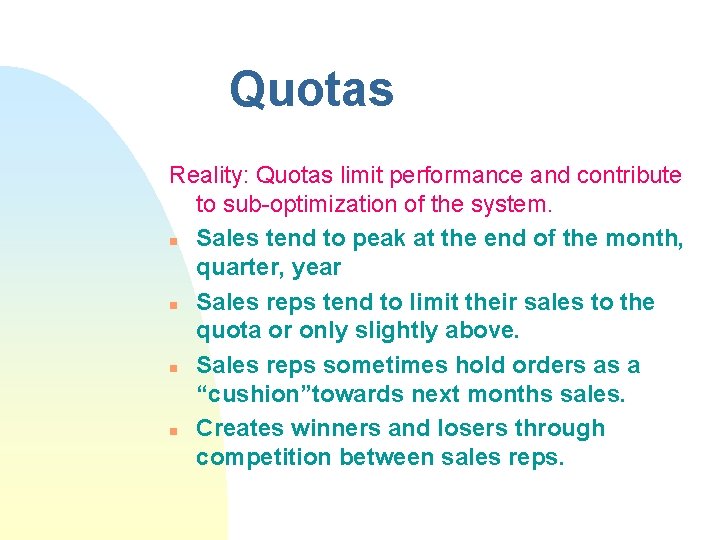 Quotas

Reality: Quotas limit performance and contribute to sub-optimization of the system.

- Sales tend to peak at the end of the month, quarter, year
- Sales reps tend to limit their sales to the quota or only slightly above.
- Sales reps sometimes hold orders as a “cushion”towards next months sales.
- Creates winners and losers through competition between sales reps.